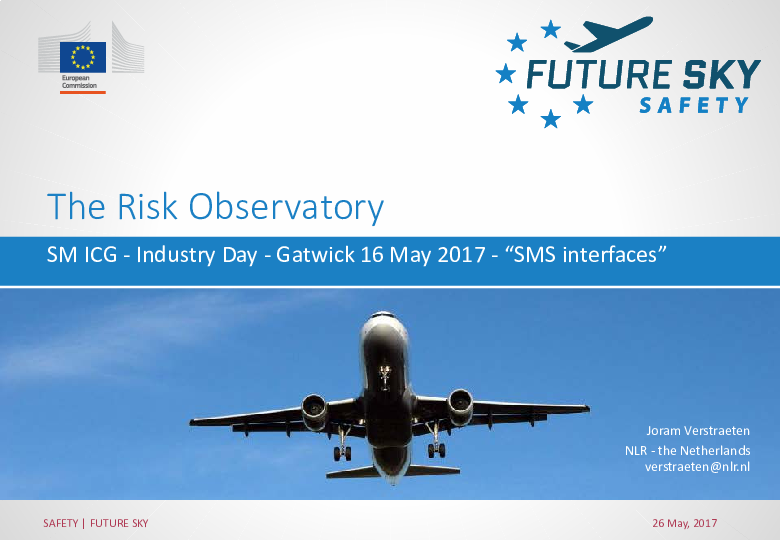 European Commission

FUTURE SKY
SAFETY

The Risk Observatory

SM ICG - Industry Day - Gatwick 16 May 2017 - “SMS interfaces”

Joram Verstraeten
NLR - the Netherlands
verstraeten@nlr.nl

SAFETY | FUTURE SKY

26 May, 2017